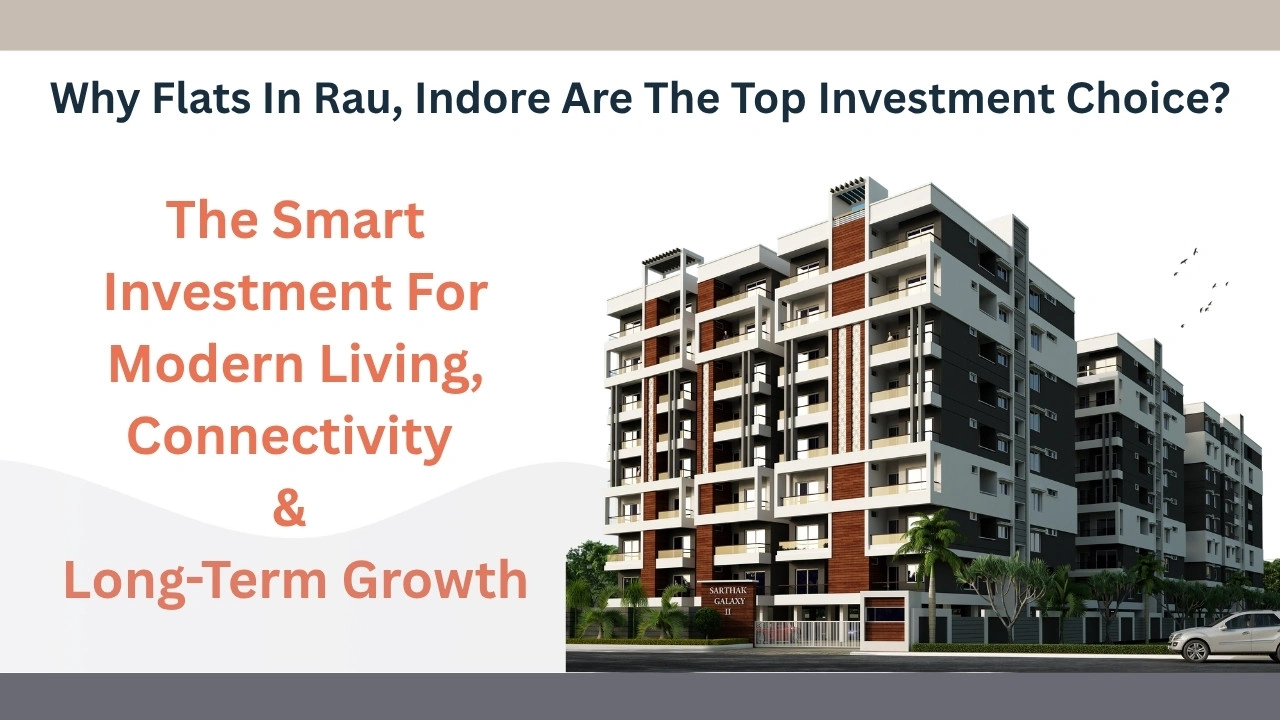 Why Flats In Rau, Indore Are The Top Investment Choice?

The Smart Investment For Modern Living, Connectivity & Long-Term Growth

SARTHAK GALAXY II